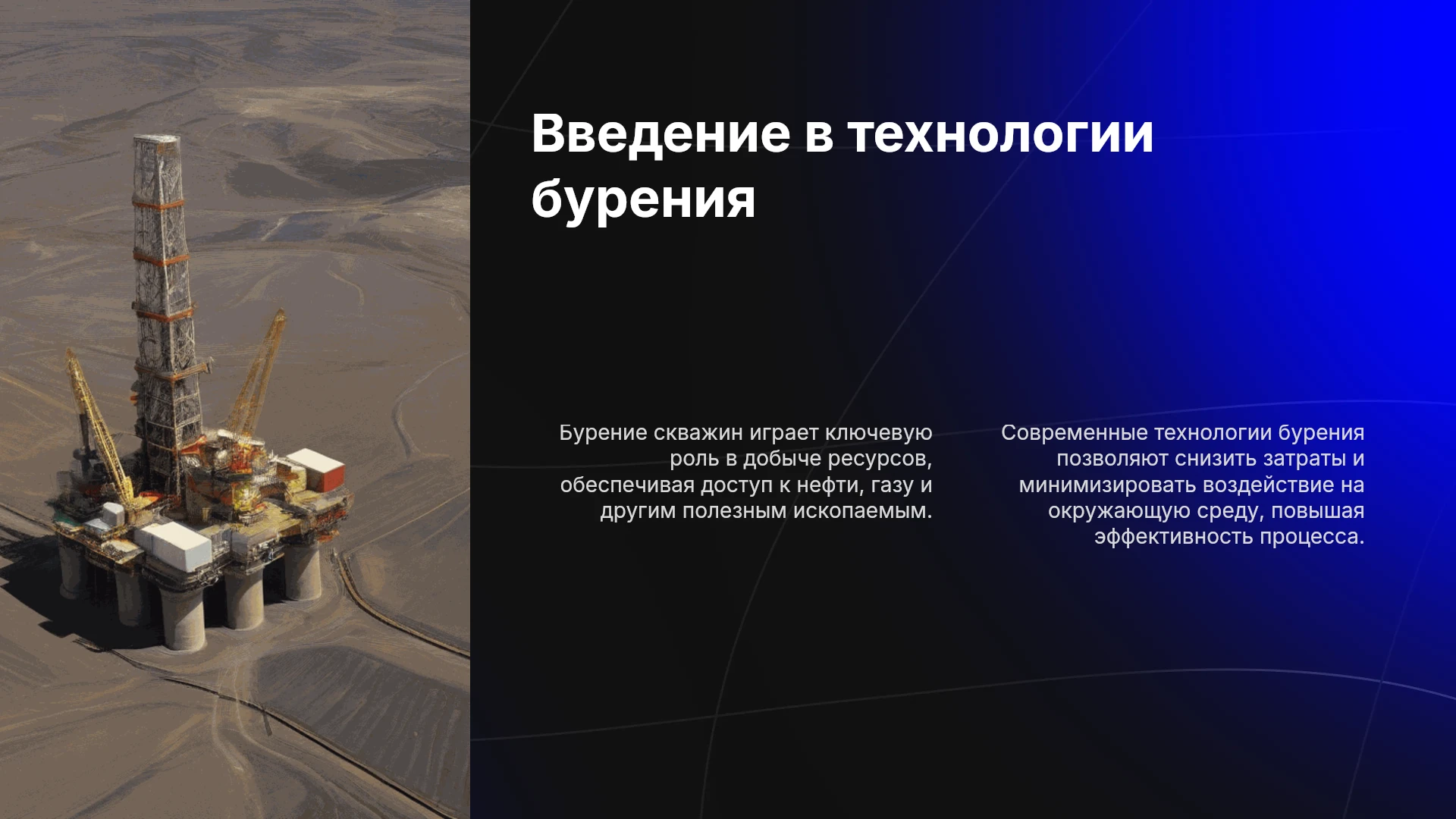 Введение в технологии бурения

Бурение скважин играет ключевую роль в добыче ресурсов, обеспечивая доступ к нефти, газу и другим полезным ископаемым.

Современные технологии бурения позволяют снизить затраты и минимизировать воздействие на окружающую среду, повышая эффективность процесса.